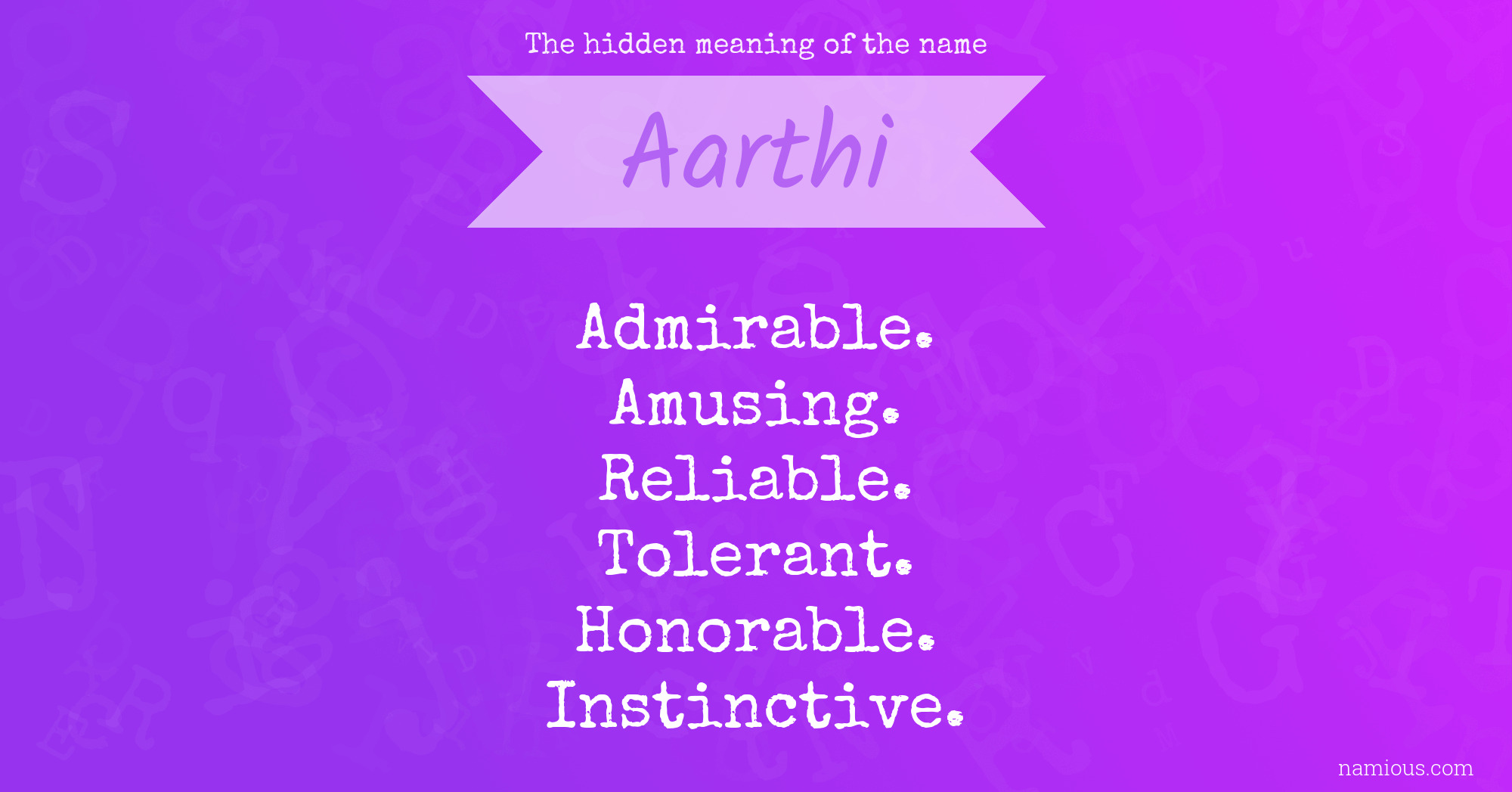 The hidden meaning of the name

Aarthi

Admirable.
Amusing.
Reliable.
Tolerant.
Honorable.
Instinctive.

namious.com